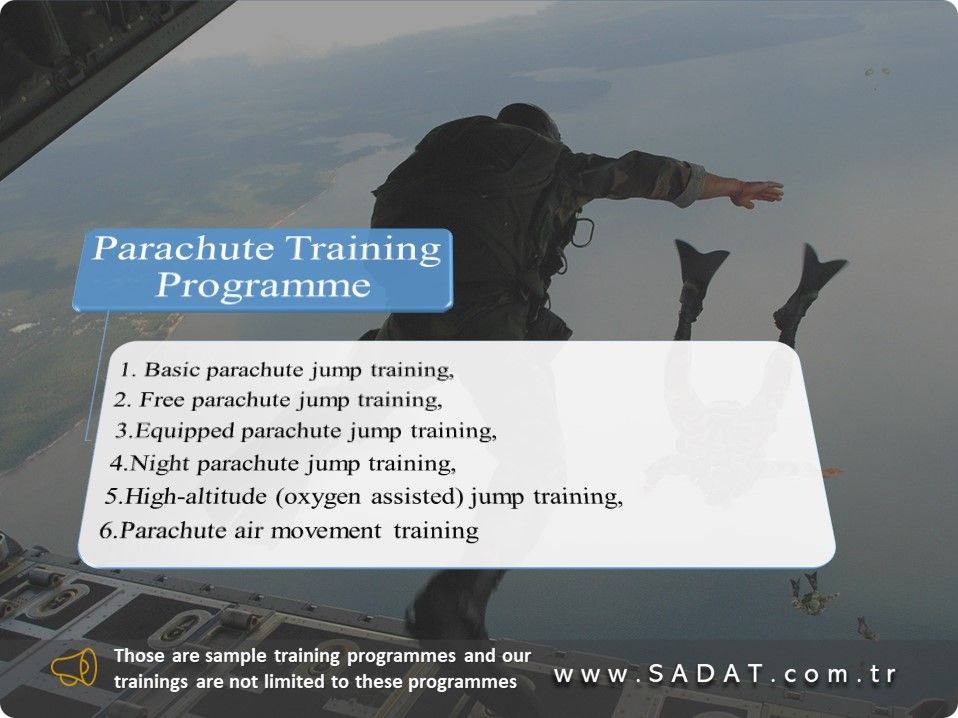 Parachute Training Programme

1. Basic parachute jump training,
2. Free parachute jump training,
3.Equipped parachute jump training,
4.Night parachute jump training,
5.High-altitude (oxygen assisted) jump training,
6.Parachute air movement training

Those are sample training programmes and our trainings are not limited to these programmes

www.SADAT.com.tr